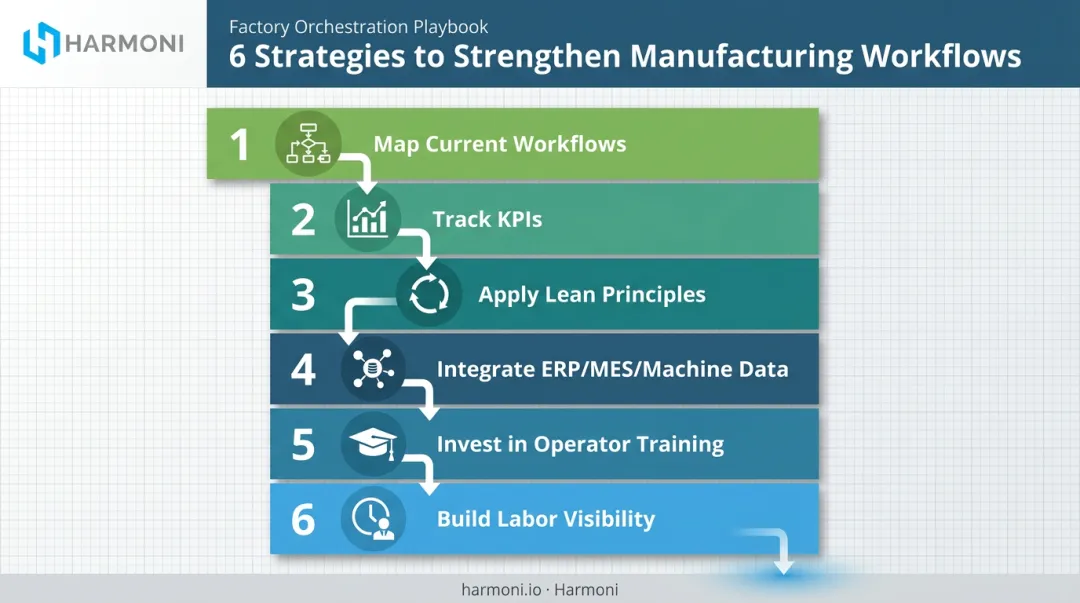 HARMONI

Factory Orchestration Playbook
6 Strategies to Strengthen Manufacturing Workflows

1 Map Current Workflows

2 Track KPIs

3 Apply Lean Principles

4 Integrate ERP/MES/Machine Data

5 Invest in Operator Training

6 Build Labor Visibility

harmoni.io · Harmoni